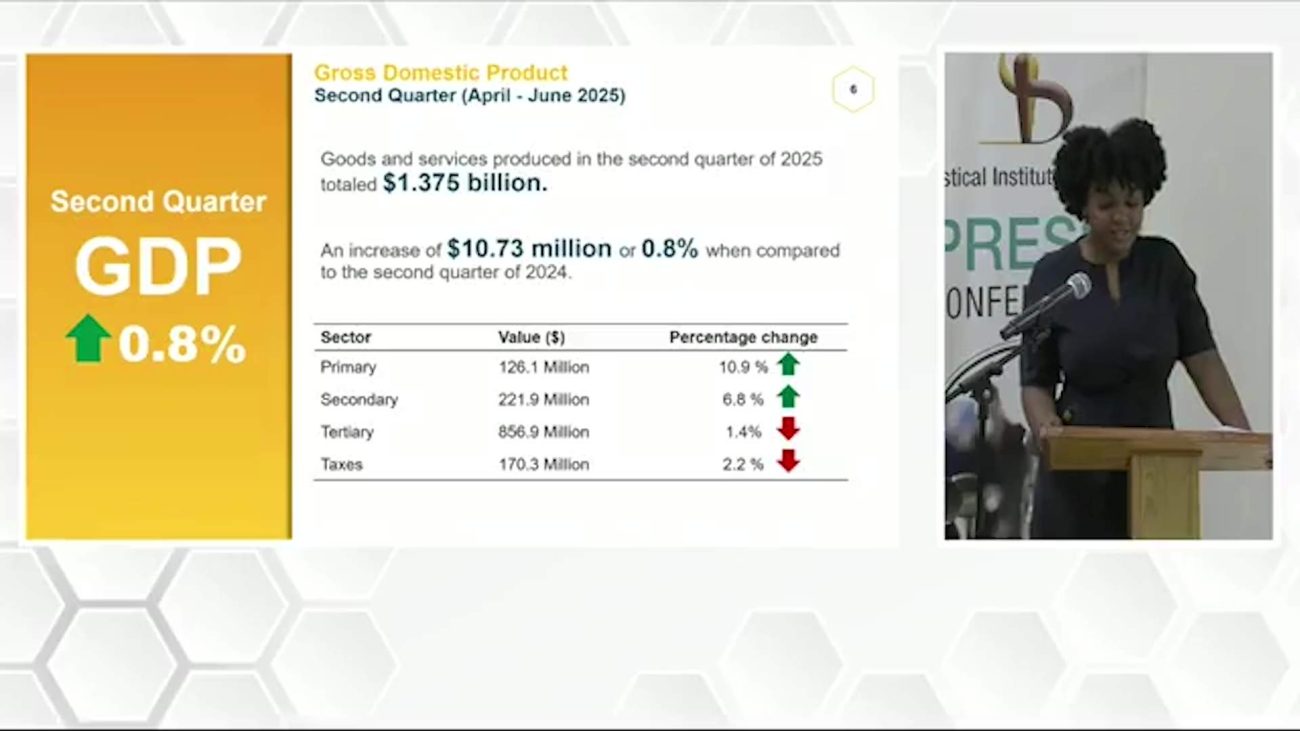 Second Quarter
GDP
0.8%

Gross Domestic Product
Second Quarter (April - June 2025)

6

Goods and services produced in the second quarter of 2025 totaled $1.375 billion.

An increase of $10.73 million or 0.8% when compared to the second quarter of 2024.

| Sector | Value ($) | Percentage change |
|---|---|---|
| Primary | 126.1 Million | 10.9 % |
| Secondary | 221.9 Million | 6.8 % |
| Tertiary | 856.9 Million | 1.4% |
| Taxes | 170.3 Million | 2.2 % |

stical Institut
PRES
ONFE